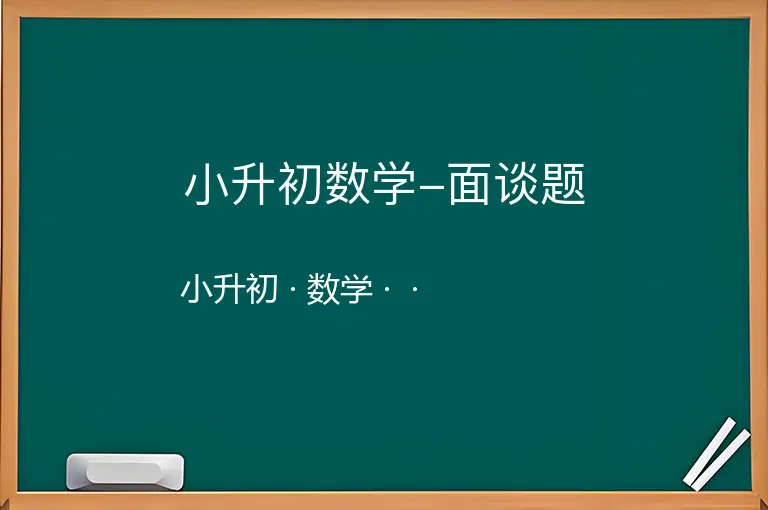 小升初数学–面谈题

小升初 · 数学 · ·